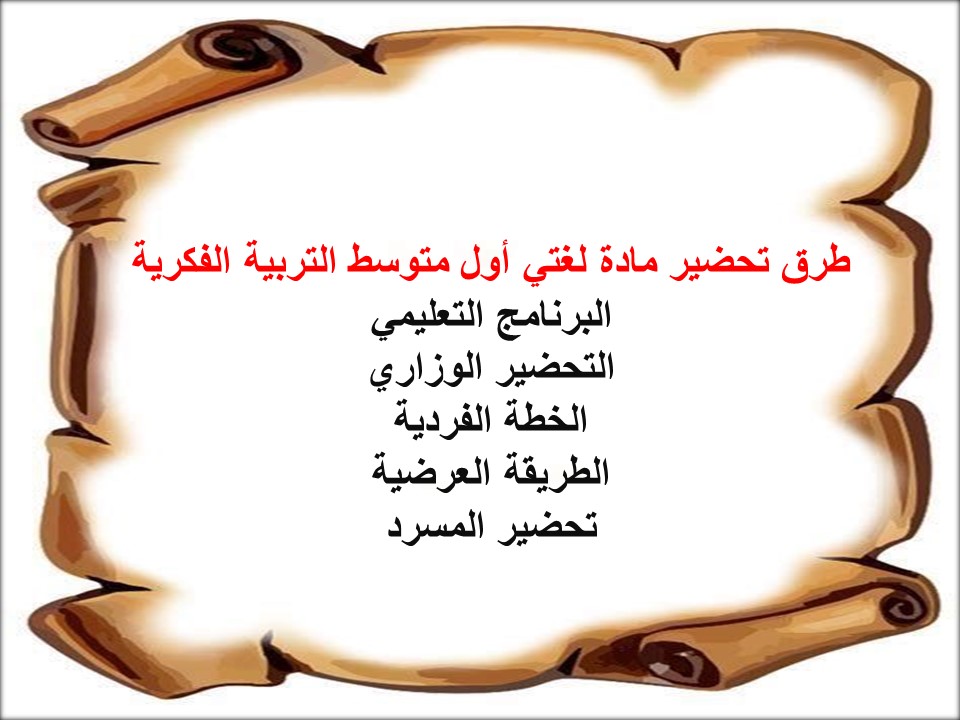 طرق تحضير مادة لغتي أول متوسط التربية الفكرية

البرنامج التعليمي
التحضير الوزاري
الخطة الفردية
الطريقة العرضية
تحضير المسرد